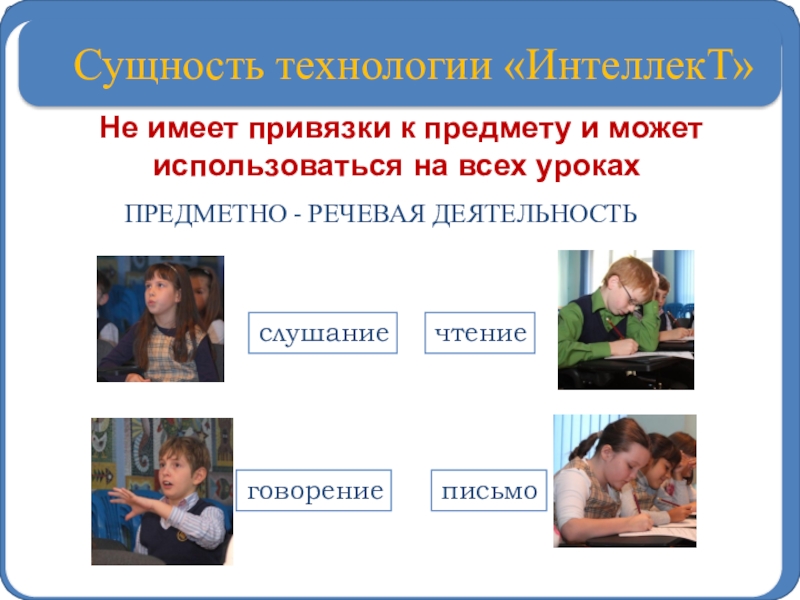 Сущность технологии «ИнтеллекТ»

Не имеет привязки к предмету и может использоваться на всех уроках

ПРЕДМЕТНО - РЕЧЕВАЯ ДЕЯТЕЛЬНОСТЬ

слушание

чтение

говорение

письмо